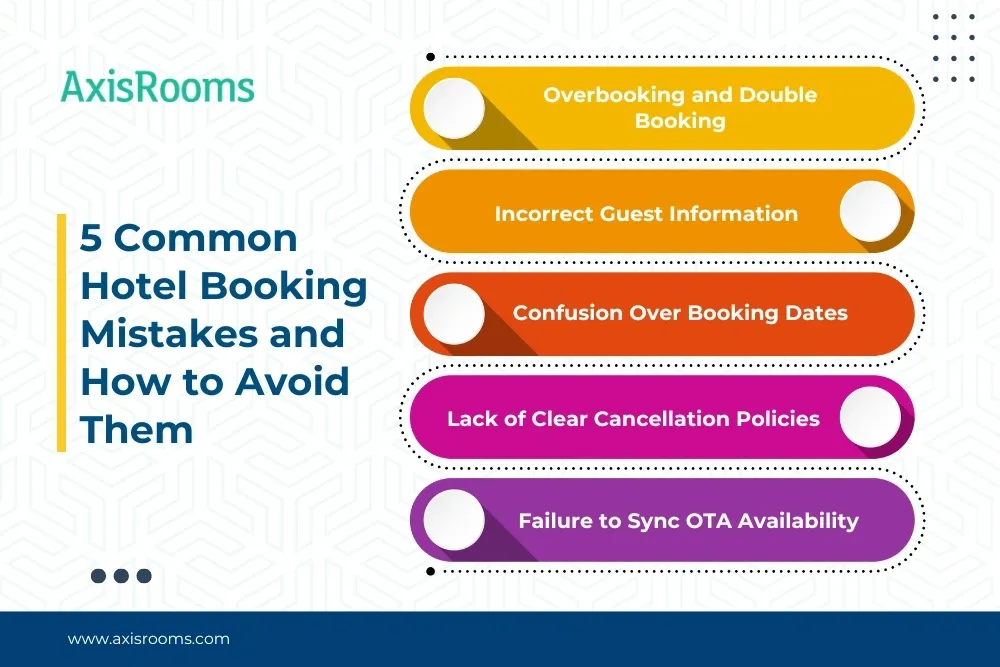 AxisRooms

5 Common Hotel Booking Mistakes and How to Avoid Them

Overbooking and Double Booking

Incorrect Guest Information

Confusion Over Booking Dates

Lack of Clear Cancellation Policies

Failure to Sync OTA Availability

www.axisrooms.com